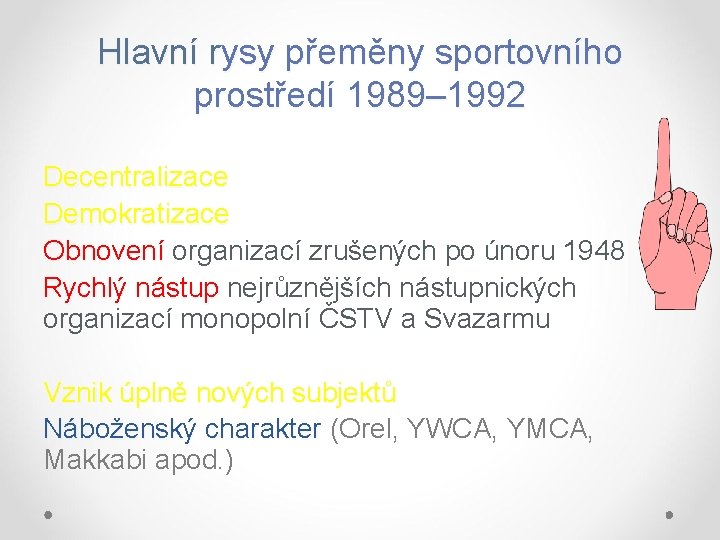 Hlavní rysy přeměny sportovního prostředí 1989–1992

Decentralizace

Demokratizace

Obnovení organizací zrušených po únoru 1948

Rychlý nástup nejrůznějších nástupnických organizací monopolní ČSTV a Svazarmu

Vznik úplně nových subjektů

Náboženský charakter (Orel, YWCA, YMCA, Makkabi apod.)